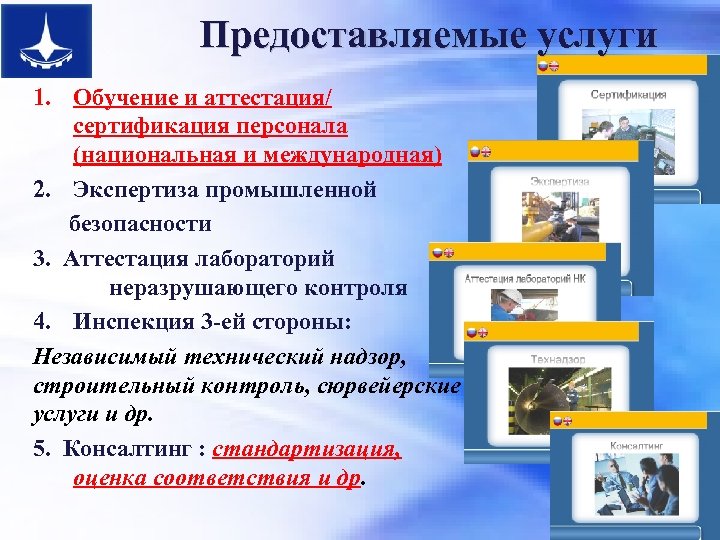 Предоставляемые услуги

1. Обучение и аттестация/ сертификация персонала (национальная и международная)

2. Экспертиза промышленной безопасности

3. Аттестация лабораторий неразрушающего контроля

4. Инспекция 3-ей стороны:

Независимый технический надзор, строительный контроль, сюрвейерские услуги и др.

5. Консалтинг : стандартизация, оценка соответствия и др.

Сертификация

Экспертиза

Аттестация лабораторий НК

Технадзор

Консалтинг